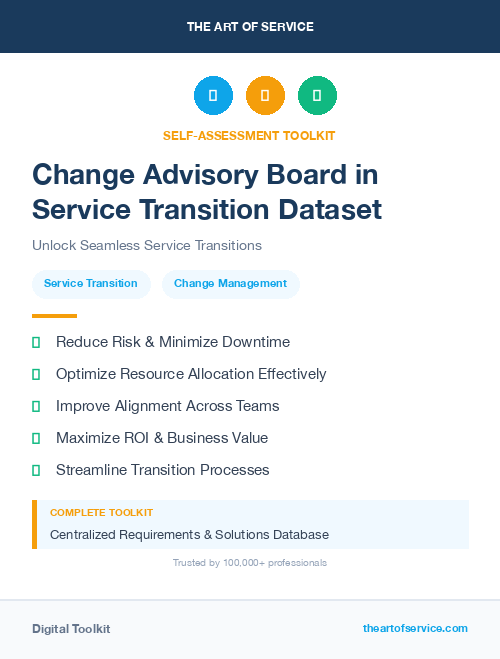 THE ART OF SERVICE

SELF-ASSESSMENT TOOLKIT

Change Advisory Board in Service Transition Dataset

Unlock Seamless Service Transitions

Service Transition

Change Management

Reduce Risk & Minimize Downtime

Optimize Resource Allocation Effectively

Improve Alignment Across Teams

Maximize ROI & Business Value

Streamline Transition Processes

COMPLETE TOOLKIT

Centralized Requirements & Solutions Database

Trusted by 100,000+ professionals

Digital Toolkit

theartofservice.com